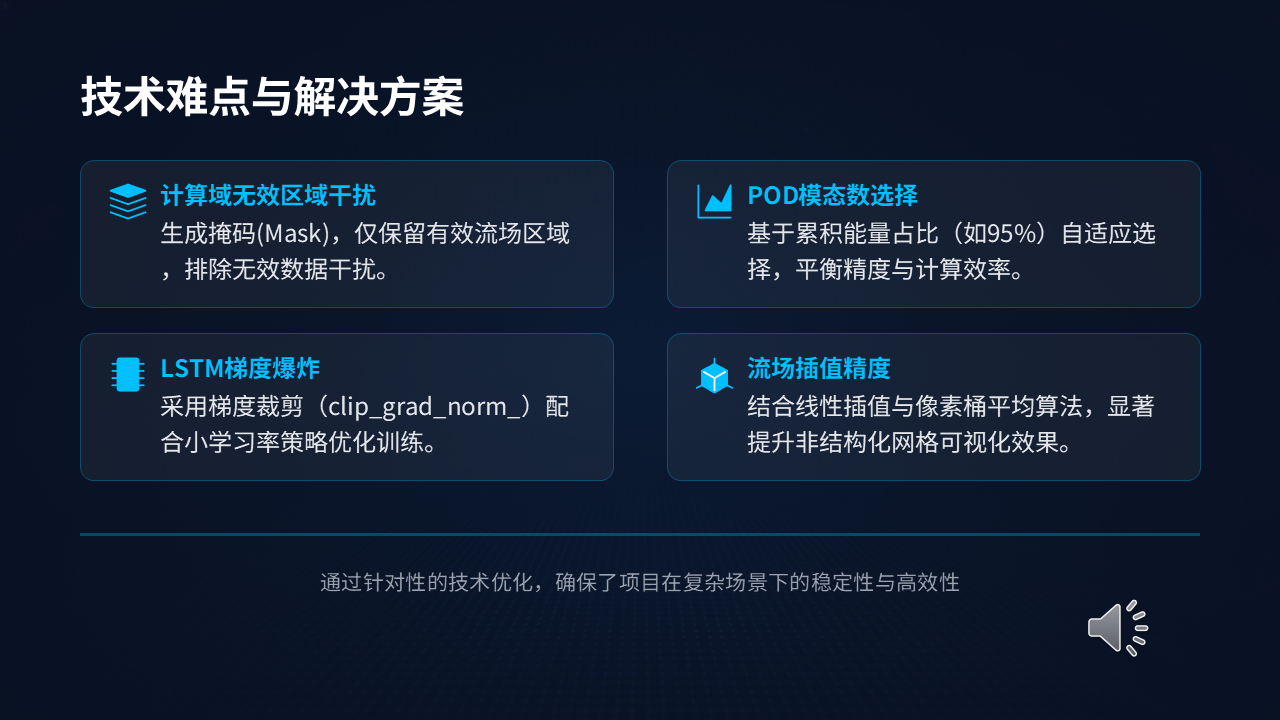 技术难点与解决方案

计算域无效区域干扰
生成掩码(Mask)，仅保留有效流场区域，排除无效数据干扰。

POD模态数选择
基于累积能量占比（如95%）自适应选择，平衡精度与计算效率。

LSTM梯度爆炸
采用梯度裁剪（clip_grad_norm_）配合小学习率策略优化训练。

流场插值精度
结合线性插值与像素桶平均算法，显著提升非结构化网格可视化效果。

通过针对性的技术优化，确保了项目在复杂场景下的稳定性与高效性